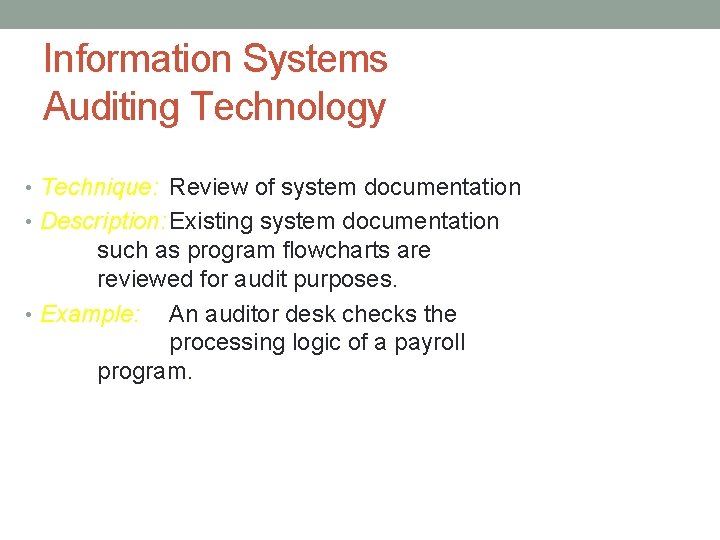 Information Systems Auditing Technology

• Technique: Review of system documentation
• Description: Existing system documentation such as program flowcharts are reviewed for audit purposes.
• Example: An auditor desk checks the processing logic of a payroll program.